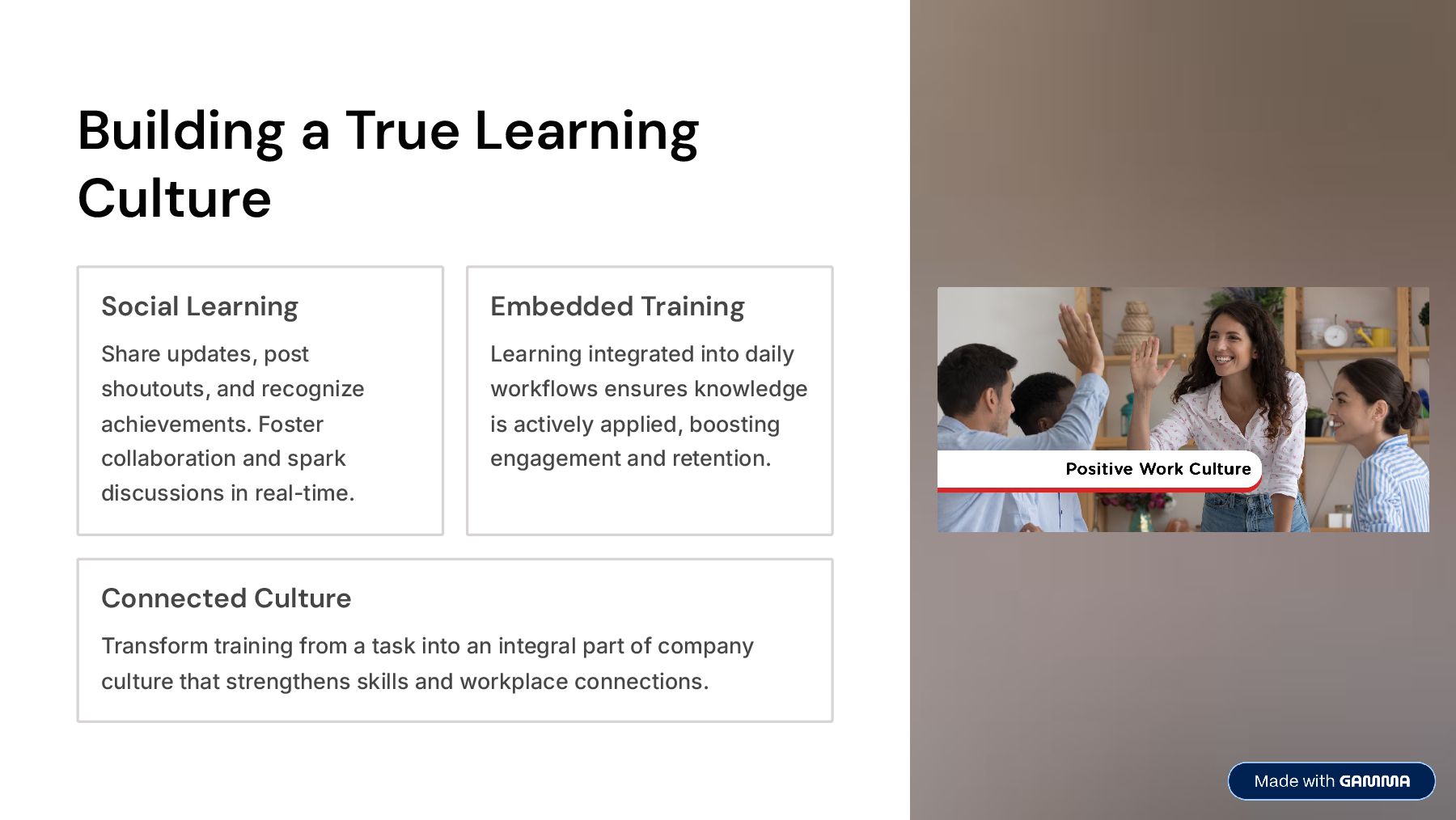 Building a True Learning Culture

Social Learning

Share updates, post shoutouts, and recognize achievements. Foster collaboration and spark discussions in real-time.

Embedded Training

Learning integrated into daily workflows ensures knowledge is actively applied, boosting engagement and retention.

Connected Culture

Transform training from a task into an integral part of company culture that strengthens skills and workplace connections.

Positive Work Culture

Made with GAMMA